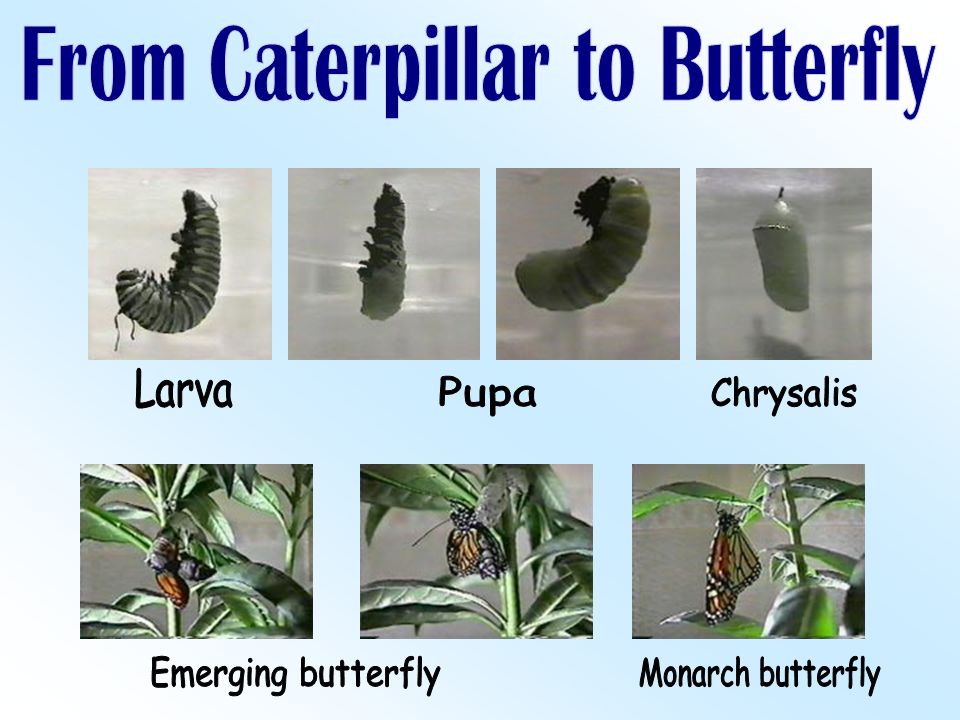 From Caterpillar to Butterfly

Larva

Pupa

Chrysalis

Emerging butterfly

Monarch butterfly